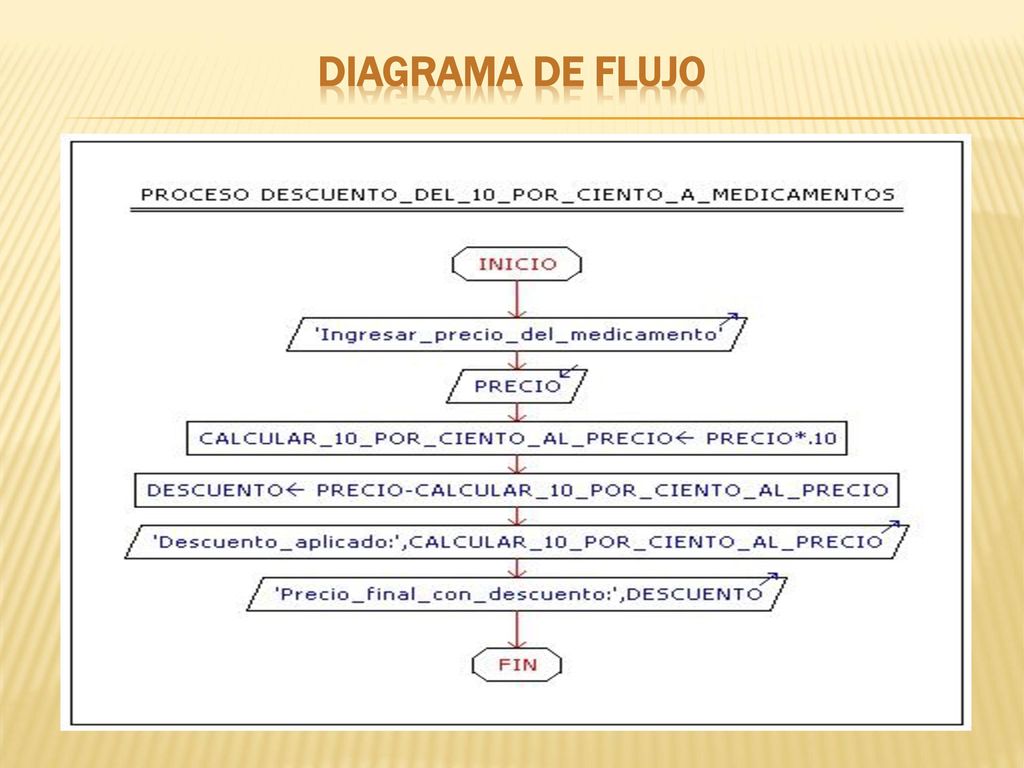 DIAGRAMA DE FLUJO

PROCESO DESCUENTO_DEL_10_POR_CIENTO_A_MEDICAMENTOS

INICIO

'Ingresar_precio_del_medicamento'

PRECIO

CALCULAR_10_POR_CIENTO_AL_PRECIO← PRECIO*.10

DESCUENTO← PRECIO-CALCULAR_10_POR_CIENTO_AL_PRECIO

'Descuento_aplicado:',CALCULAR_10_POR_CIENTO_AL_PRECIO

'Precio_final_con_descuento:',DESCUENTO

FIN